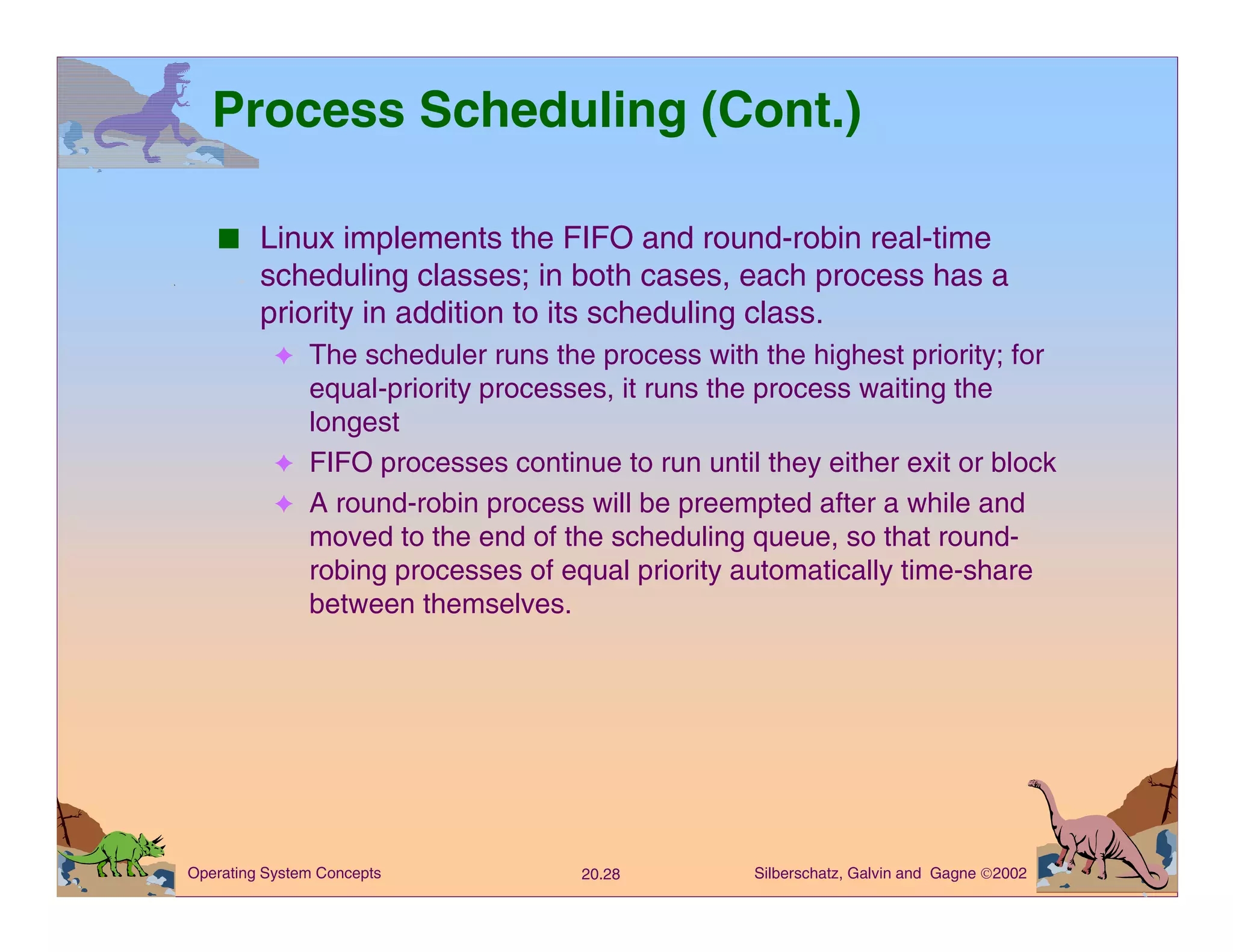 Process Scheduling (Cont.)

■ Linux implements the FIFO and round-robin real-time scheduling classes; in both cases, each process has a priority in addition to its scheduling class.

✦ The scheduler runs the process with the highest priority; for equal-priority processes, it runs the process waiting the longest

✦ FIFO processes continue to run until they either exit or block

✦ A round-robin process will be preempted after a while and moved to the end of the scheduling queue, so that round-robing processes of equal priority automatically time-share between themselves.

Operating System Concepts

20.28

Silberschatz, Galvin and Gagne ©2002